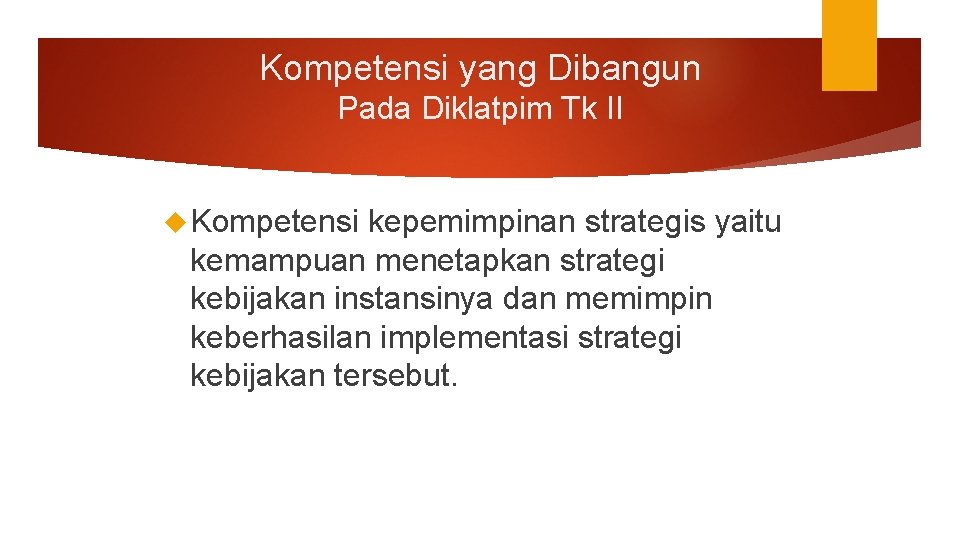 Kompetensi yang Dibangun
Pada Diklatpim Tk II

Kompetensi kepemimpinan strategis yaitu kemampuan menetapkan strategi kebijakan instansinya dan memimpin keberhasilan implementasi strategi kebijakan tersebut.